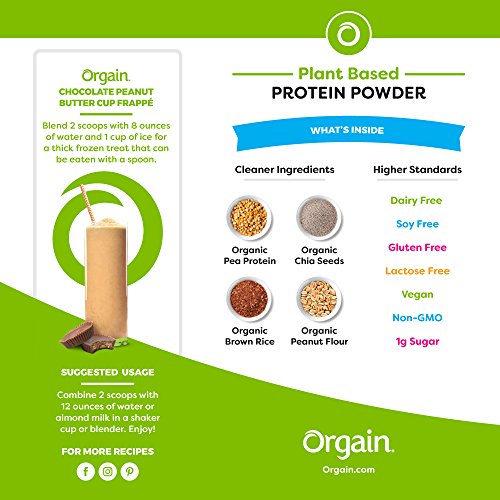 Orgain.
CHOCOLATE PEANUT BUTTER CUP FRAPPÉ

Blend 2 scoops with 8 ounces of water and 1 cup of ice for a thick frozen treat that can be eaten with a spoon.

SUGGESTED USAGE

Combine 2 scoops with 12 ounces of water or almond milk in a shaker cup or blender. Enjoy!

FOR MORE RECIPES

Plant Based
PROTEIN POWDER

WHAT'S INSIDE

Cleaner Ingredients

Organic Pea Protein
Organic Chia Seeds
Organic Brown Rice
Organic Peanut Flour

Higher Standards

Dairy Free
Soy Free
Gluten Free
Lactose Free
Vegan
Non-GMO
1g Sugar

Orgain.
Orgain.com